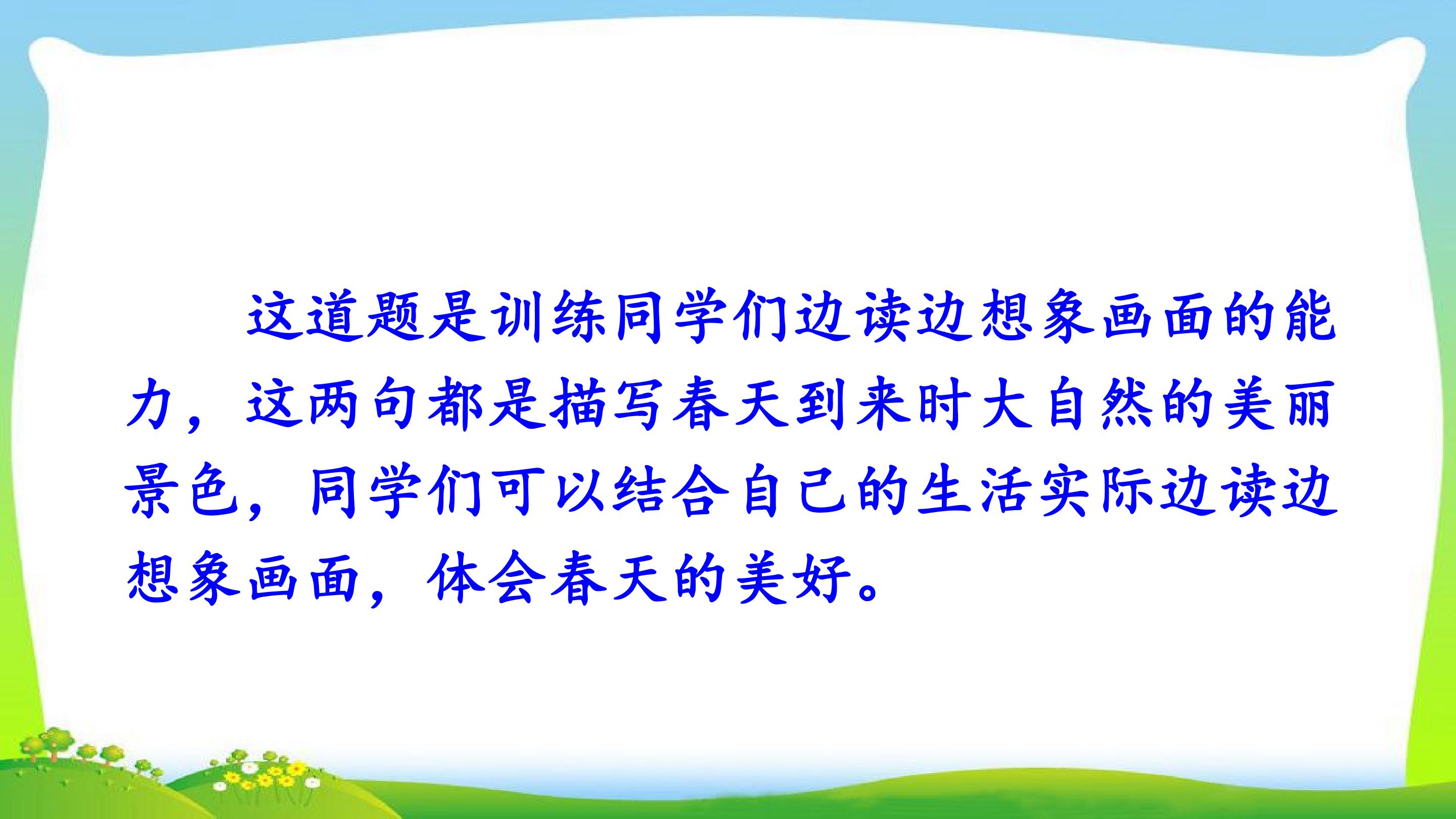 这道题是训练同学们边读边想象画面的能力，这两句都是描写春天到来时大自然的美丽景色，同学们可以结合自己的生活实际边读边想象画面，体会春天的美好。